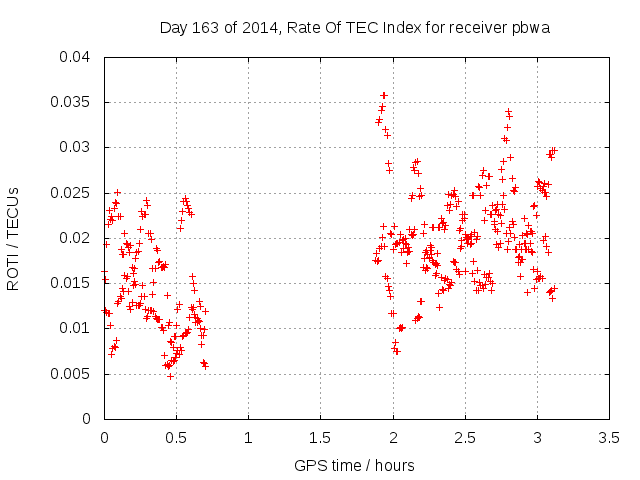 Day 163 of 2014, Rate Of TEC Index for receiver pbwa

ROTI / TECUs

0.04
0.035
0.03
0.025
0.02
0.015
0.01
0.005
0

0
0.5
1
1.5
2
2.5
3
3.5

GPS time / hours